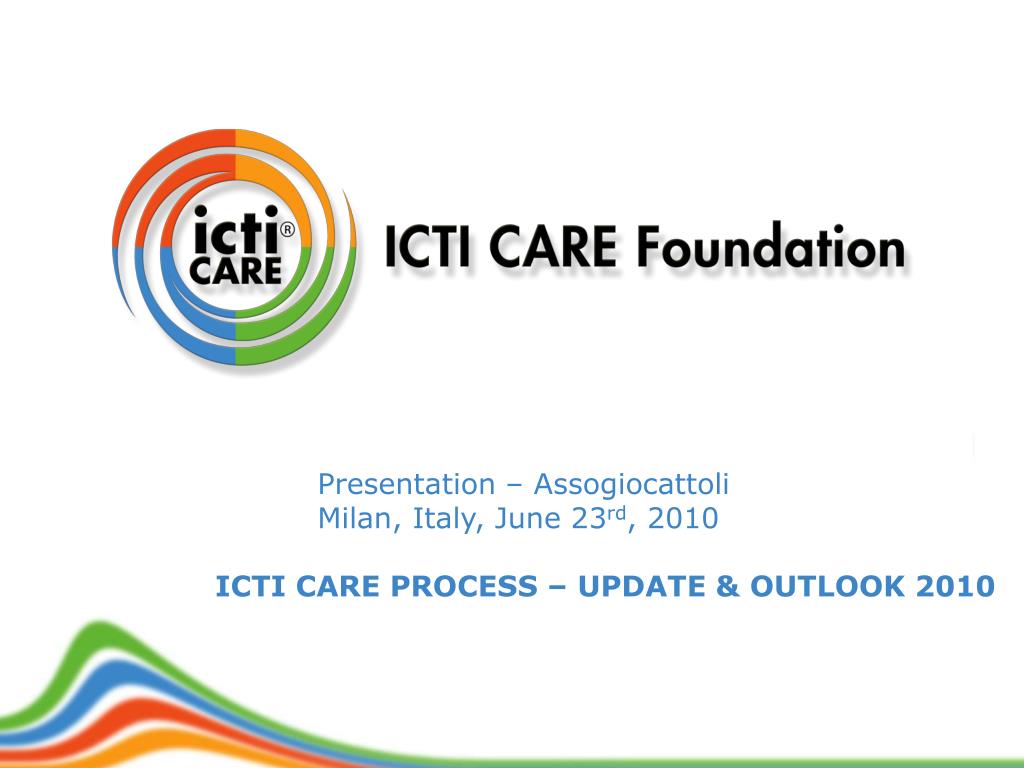 icti®
CARE

ICTI CARE Foundation

Presentation – Assogiocattoli
Milan, Italy, June 23rd, 2010

ICTI CARE PROCESS – UPDATE & OUTLOOK 2010